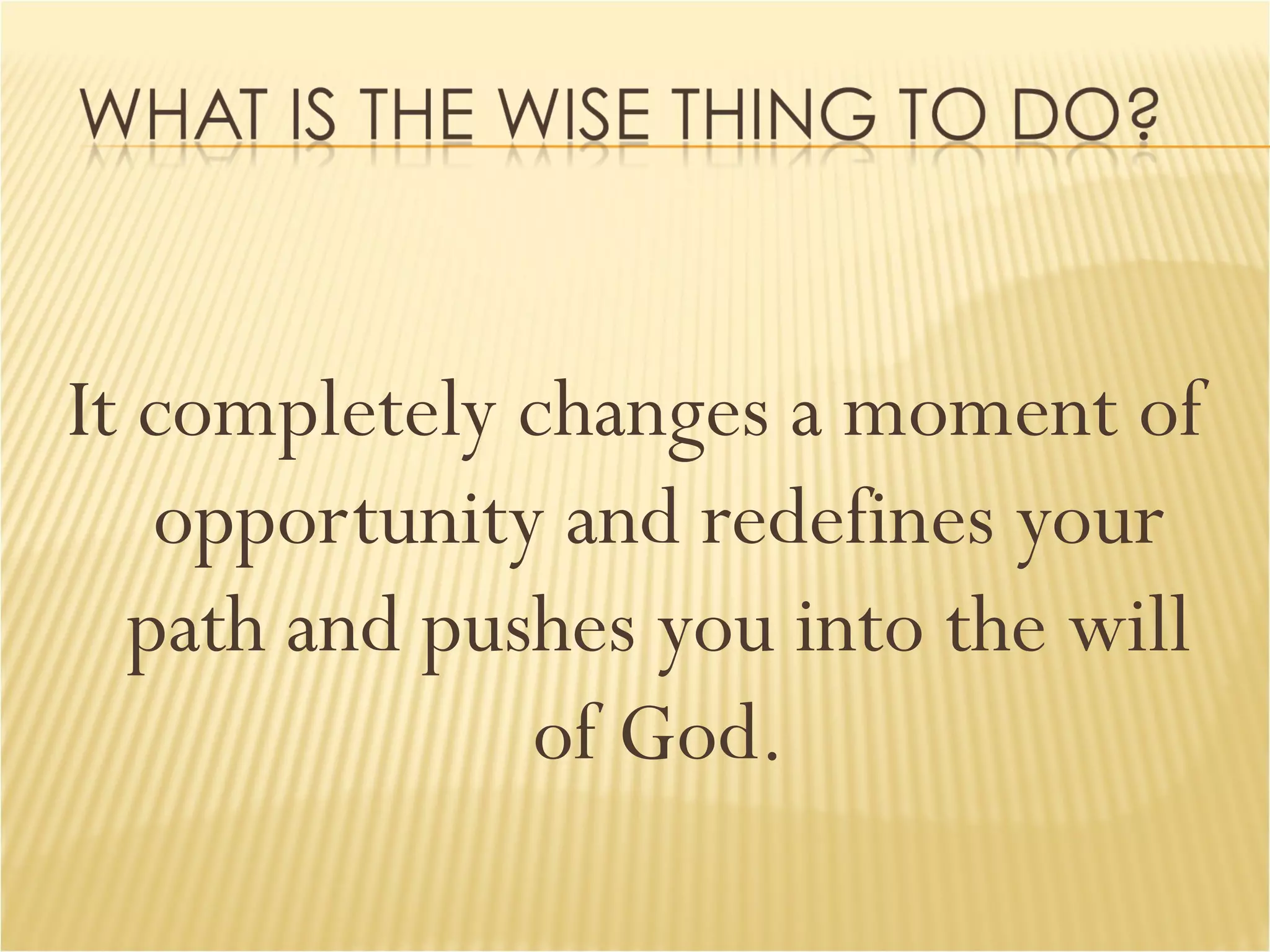 WHAT IS THE WISE THING TO DO?

It completely changes a moment of opportunity and redefines your path and pushes you into the will of God.